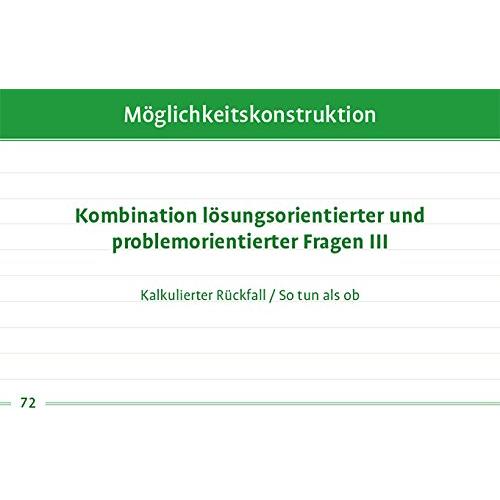 Möglichkeitskonstruktion

Kombination lösungsorientierter und problemorientierter Fragen III

Kalkulierter Rückfall / So tun als ob

72